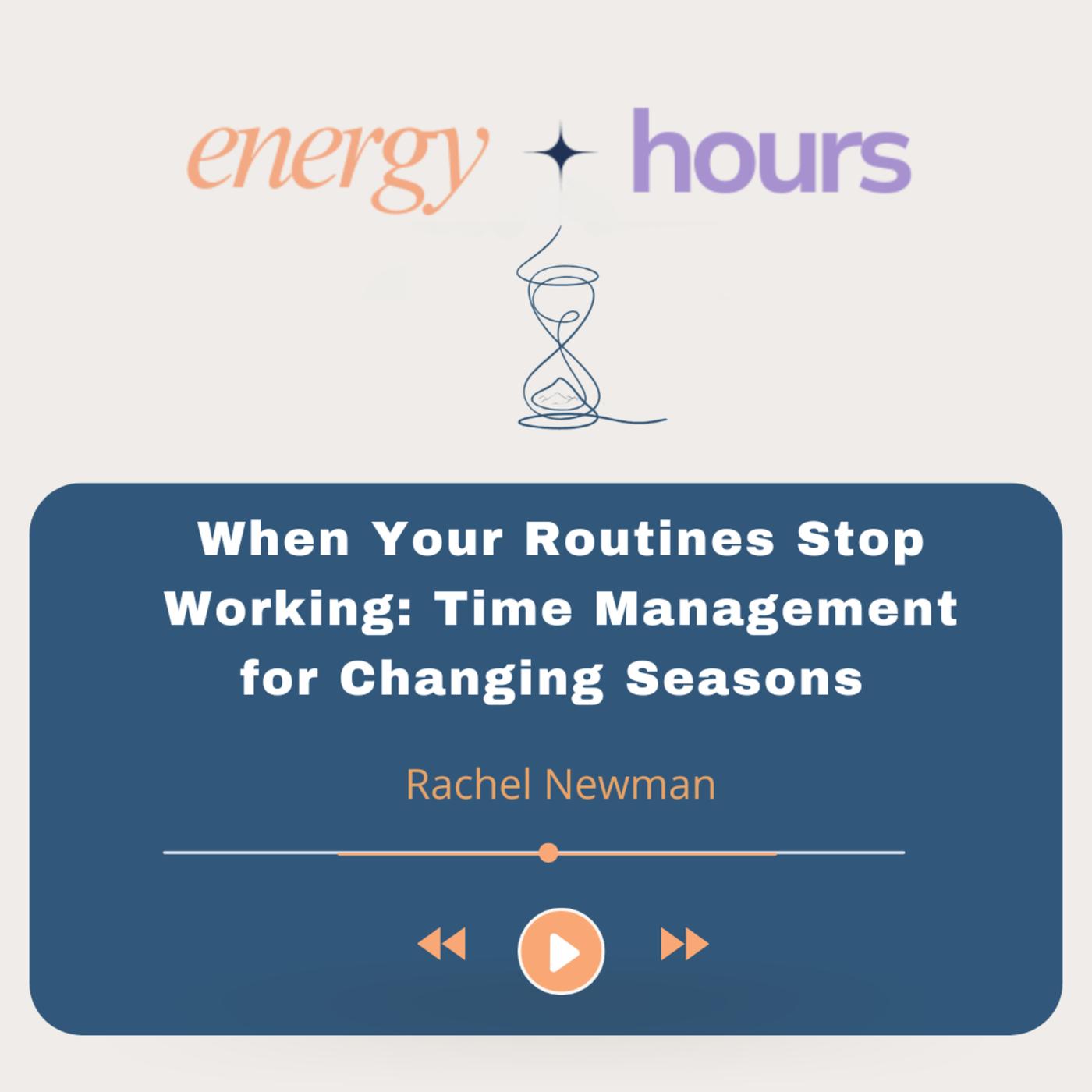 energy hours

When Your Routines Stop Working: Time Management for Changing Seasons

Rachel Newman